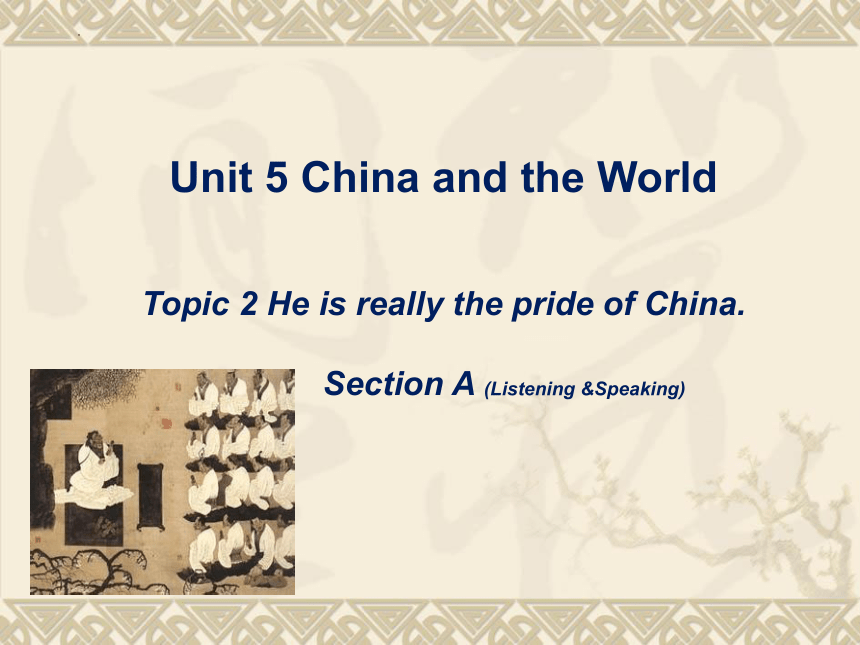 Unit 5 China and the World

Topic 2 He is really the pride of China.

Section A (Listening &Speaking)